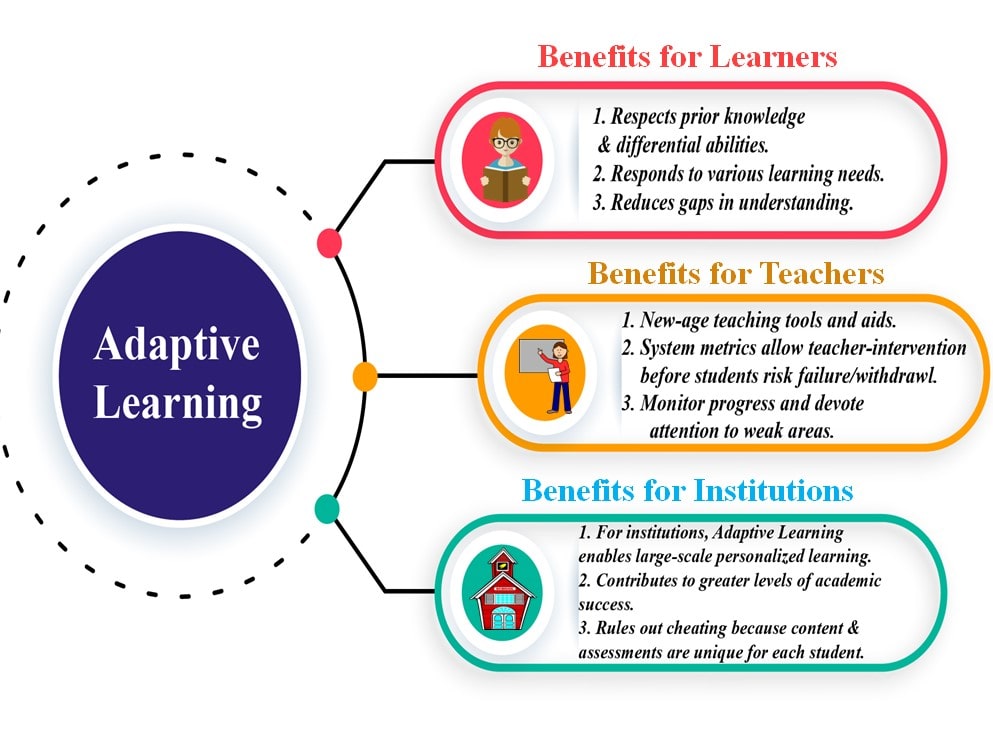 Adaptive Learning

Benefits for Learners

1. Respects prior knowledge & differential abilities.
2. Responds to various learning needs.
3. Reduces gaps in understanding.

Benefits for Teachers

1. New-age teaching tools and aids.
2. System metrics allow teacher-intervention before students risk failure/withdrawl.
3. Monitor progress and devote attention to weak areas.

Benefits for Institutions

1. For institutions, Adaptive Learning enables large-scale personalized learning.
2. Contributes to greater levels of academic success.
3. Rules out cheating because content & assessments are unique for each student.